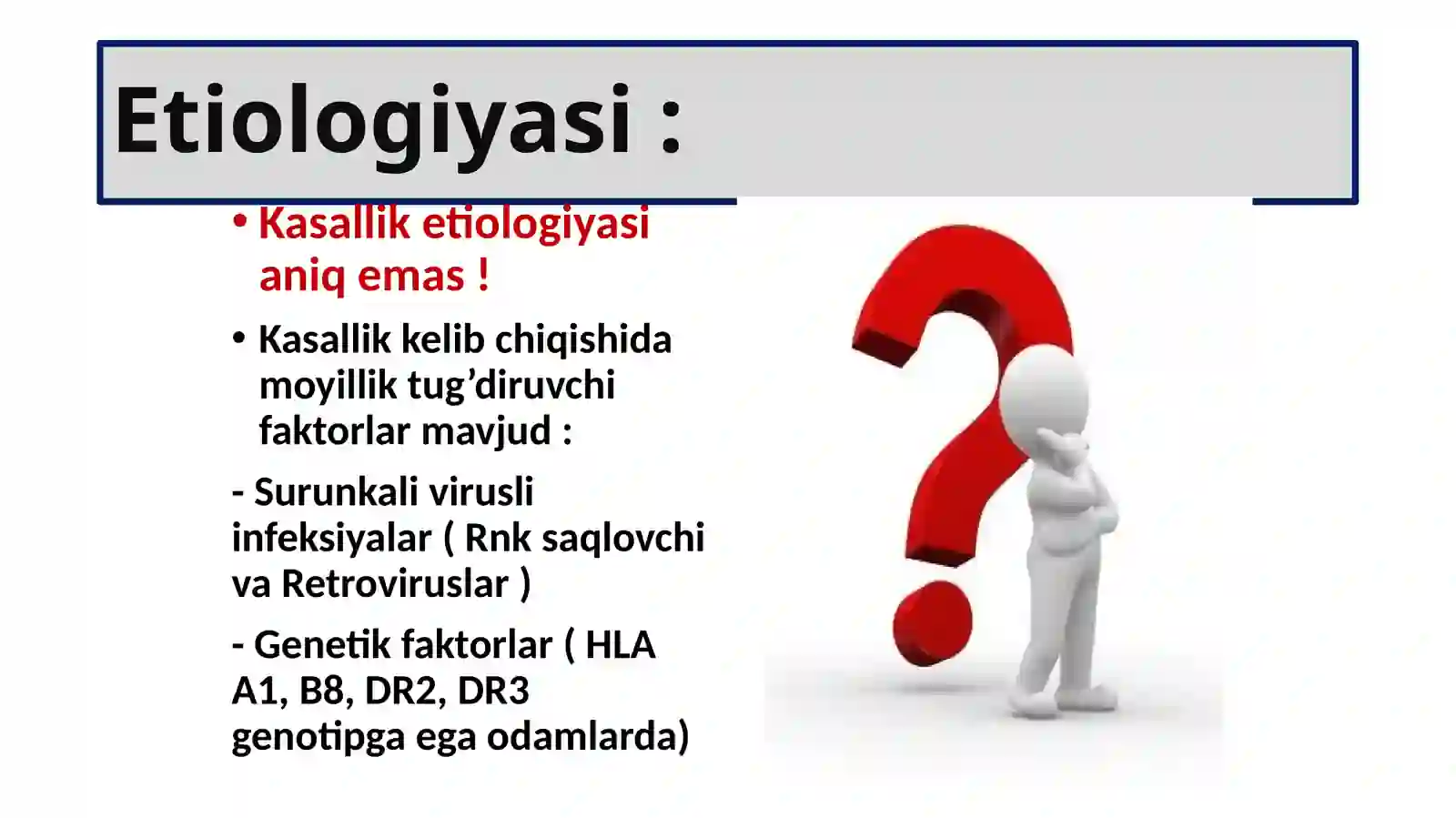 Etiologiyasi :

• Kasallik etiologiyasi aniq emas !

• Kasallik kelib chiqishida moyillik tug’diruvchi faktorlar mavjud :

- Surunkali virusli infeksiyalar ( Rnk saqlovchi va Retroviruslar )

- Genetik faktorlar ( HLA A1, B8, DR2, DR3 genotipga ega odamlarda)